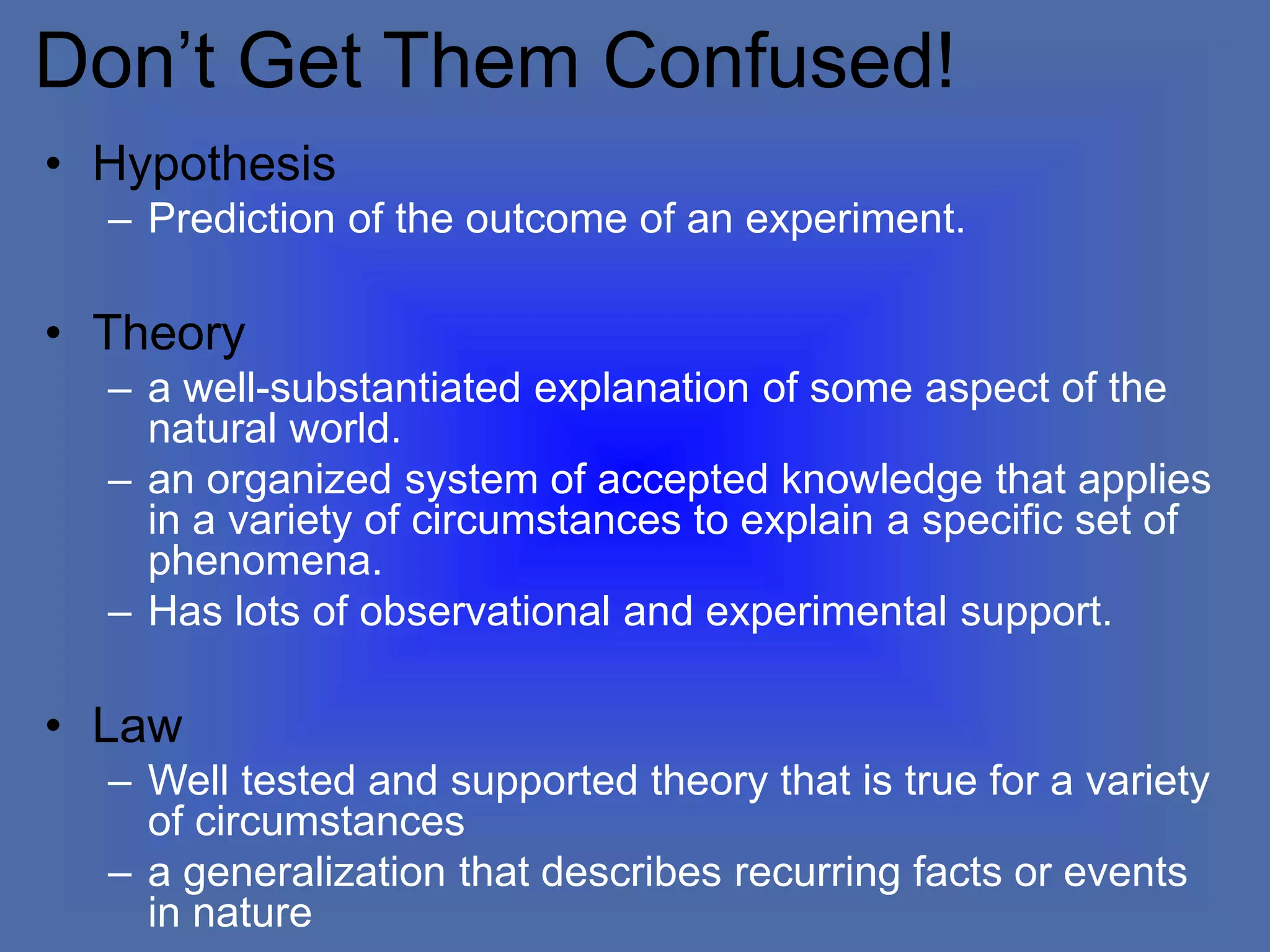 Don’t Get Them Confused!

• Hypothesis
– Prediction of the outcome of an experiment.

• Theory
– a well-substantiated explanation of some aspect of the natural world.
– an organized system of accepted knowledge that applies in a variety of circumstances to explain a specific set of phenomena.
– Has lots of observational and experimental support.

• Law
– Well tested and supported theory that is true for a variety of circumstances
– a generalization that describes recurring facts or events in nature